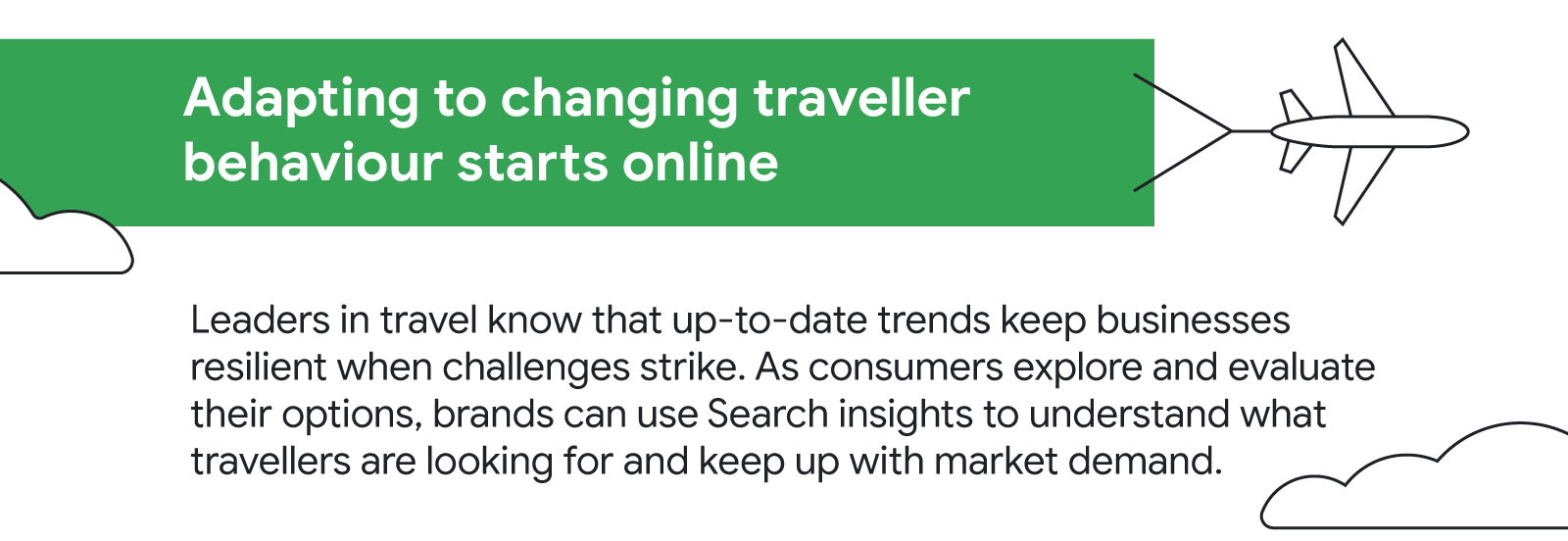 Adapting to changing traveller behaviour starts online

Leaders in travel know that up-to-date trends keep businesses resilient when challenges strike. As consumers explore and evaluate their options, brands can use Search insights to understand what travellers are looking for and keep up with market demand.